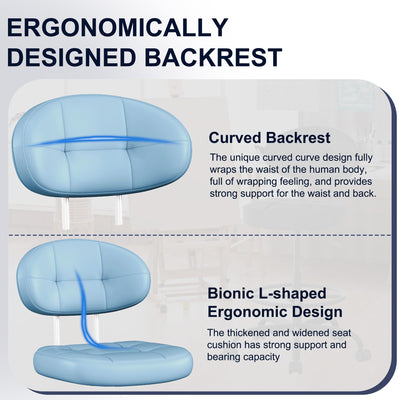 ERGONOMICALLY DESIGNED BACKREST

Curved Backrest

The unique curved curve design fully wraps the waist of the human body, full of wrapping feeling, and provides strong support for the waist and back.

Bionic L-shaped Ergonomic Design

The thickened and widened seat cushion has strong support and bearing capacity